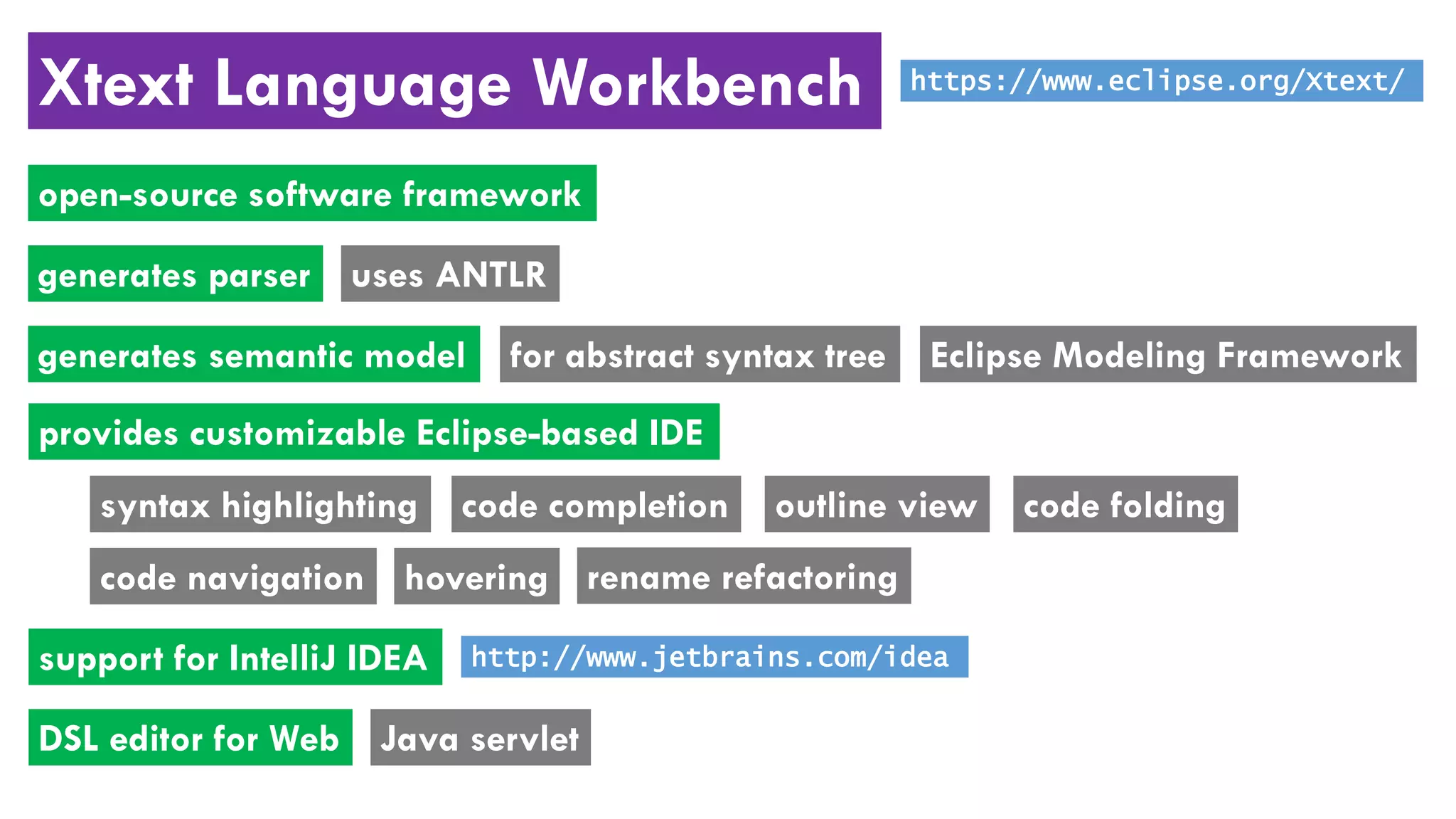 Xtext Language Workbench https://www.eclipse.org/Xtext/

open-source software framework

generates parser uses ANTLR

generates semantic model for abstract syntax tree Eclipse Modeling Framework

provides customizable Eclipse-based IDE

syntax highlighting code completion outline view code folding

code navigation hovering rename refactoring

support for IntelliJ IDEA http://www.jetbrains.com/idea

DSL editor for Web Java servlet